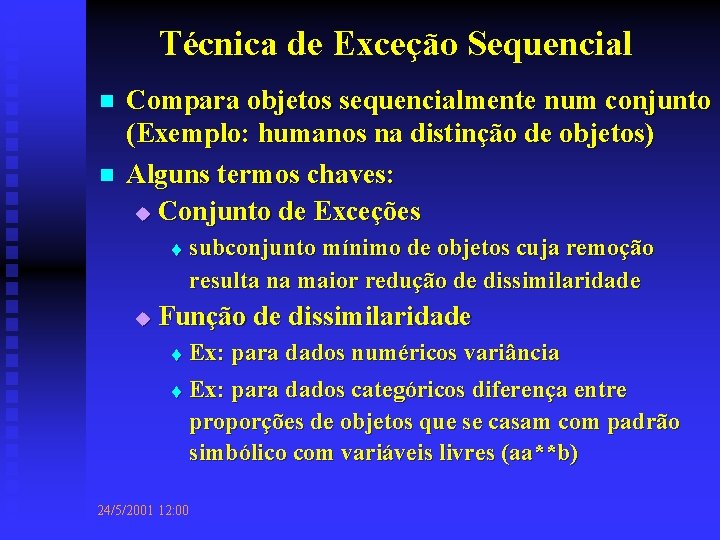 Técnica de Exceção Sequencial

Compara objetos sequencialmente num conjunto (Exemplo: humanos na distinção de objetos)

Alguns termos chaves:

Conjunto de Exceções

subconjunto mínimo de objetos cuja remoção resulta na maior redução de dissimilaridade

Função de dissimilaridade

Ex: para dados numéricos variância

Ex: para dados categóricos diferença entre proporções de objetos que se casam com padrão simbólico com variáveis livres (aa**b)

24/5/2001 12:00